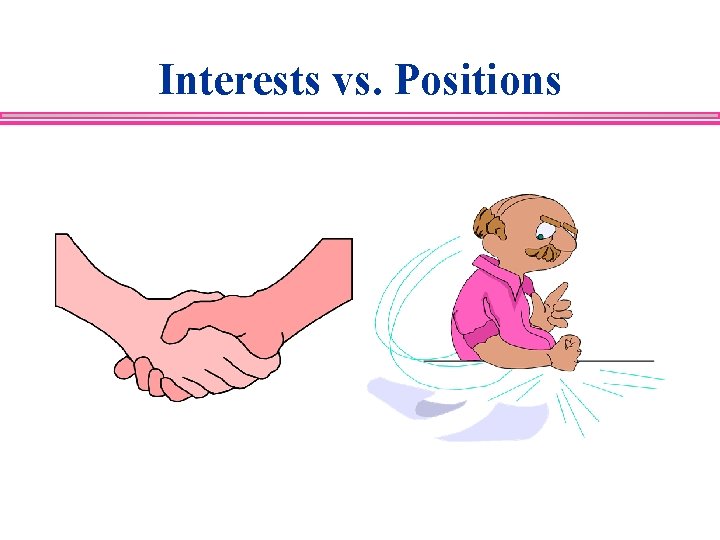 Interests vs. Positions